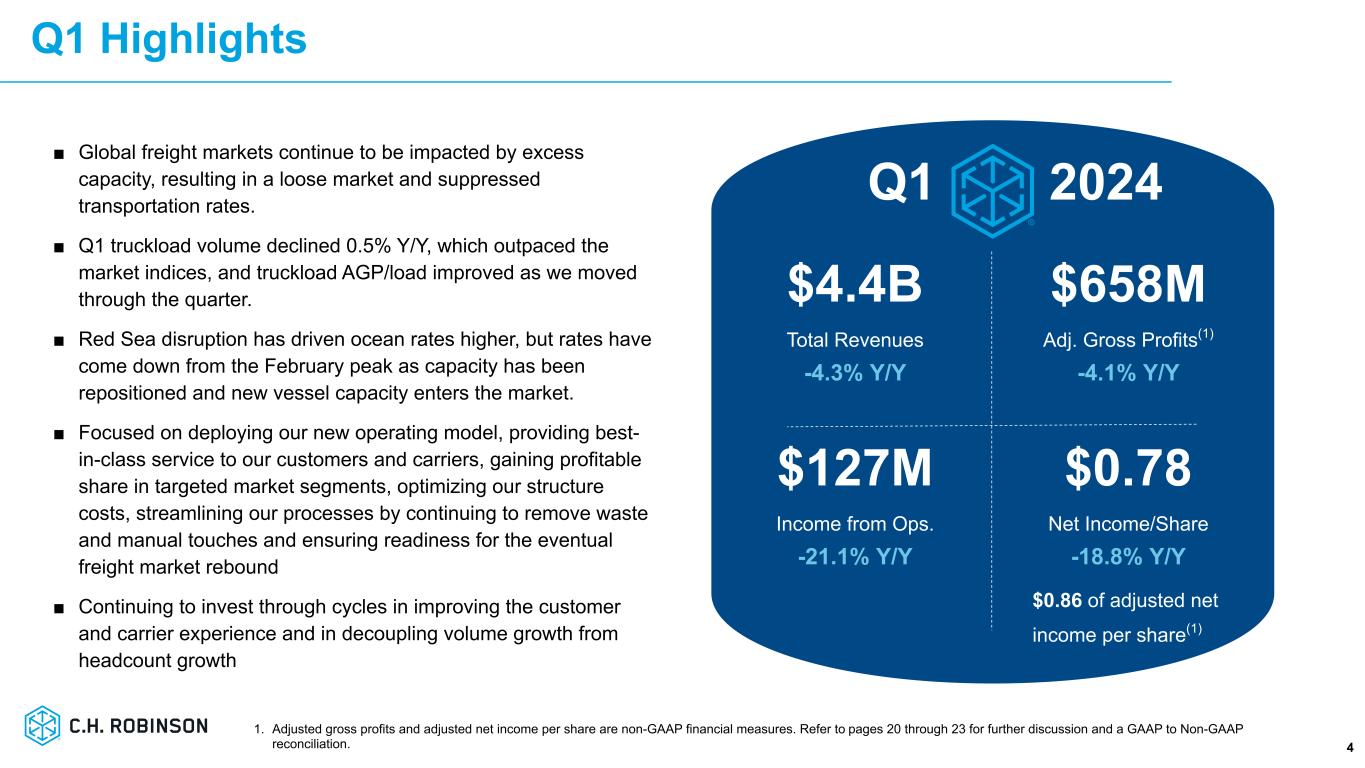 Q1 Highlights

■ Global freight markets continue to be impacted by excess capacity, resulting in a loose market and suppressed transportation rates.

■ Q1 truckload volume declined 0.5% Y/Y, which outpaced the market indices, and truckload AGP/load improved as we moved through the quarter.

■ Red Sea disruption has driven ocean rates higher, but rates have come down from the February peak as capacity has been repositioned and new vessel capacity enters the market.

■ Focused on deploying our new operating model, providing best-in-class service to our customers and carriers, gaining profitable share in targeted market segments, optimizing our structure costs, streamlining our processes by continuing to remove waste and manual touches and ensuring readiness for the eventual freight market rebound

■ Continuing to invest through cycles in improving the customer and carrier experience and in decoupling volume growth from headcount growth

Q1 2024

$4.4B
Total Revenues
-4.3% Y/Y

$658M
Adj. Gross Profits$^{(1)}$
-4.1% Y/Y

$127M
Income from Ops.
-21.1% Y/Y

$0.78
Net Income/Share
-18.8% Y/Y

$0.86 of adjusted net income per share$^{(1)}$

C.H. ROBINSON

1. Adjusted gross profits and adjusted net income per share are non-GAAP financial measures. Refer to pages 20 through 23 for further discussion and a GAAP to Non-GAAP reconciliation.

4